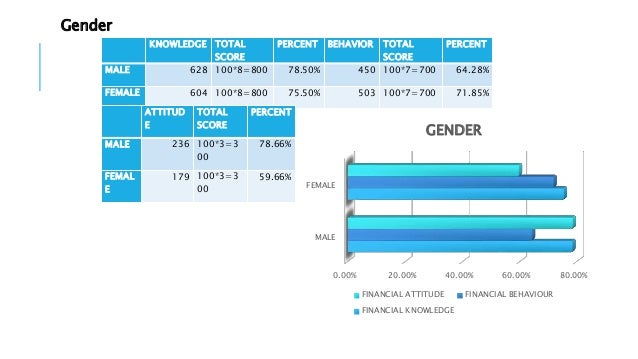 Gender

| | KNOWLEDGE | TOTAL SCORE | PERCENT | BEHAVIOR | TOTAL SCORE | PERCENT |
|---|---|---|---|---|---|---|
| MALE | 628 | 100*8=800 | 78.50% | 450 | 100*7=700 | 64.28% |
| FEMALE | 604 | 100*8=800 | 75.50% | 503 | 100*7=700 | 71.85% |

| | ATTITUDE | TOTAL SCORE | PERCENT |
|---|---|---|---|
| MALE | 236 | 100*3=300 | 78.66% |
| FEMALE | 179 | 100*3=300 | 59.66% |

GENDER

FEMALE

MALE

0.00% 20.00% 40.00% 60.00% 80.00%

FINANCIAL ATTITUDE FINANCIAL BEHAVIOUR FINANCIAL KNOWLEDGE